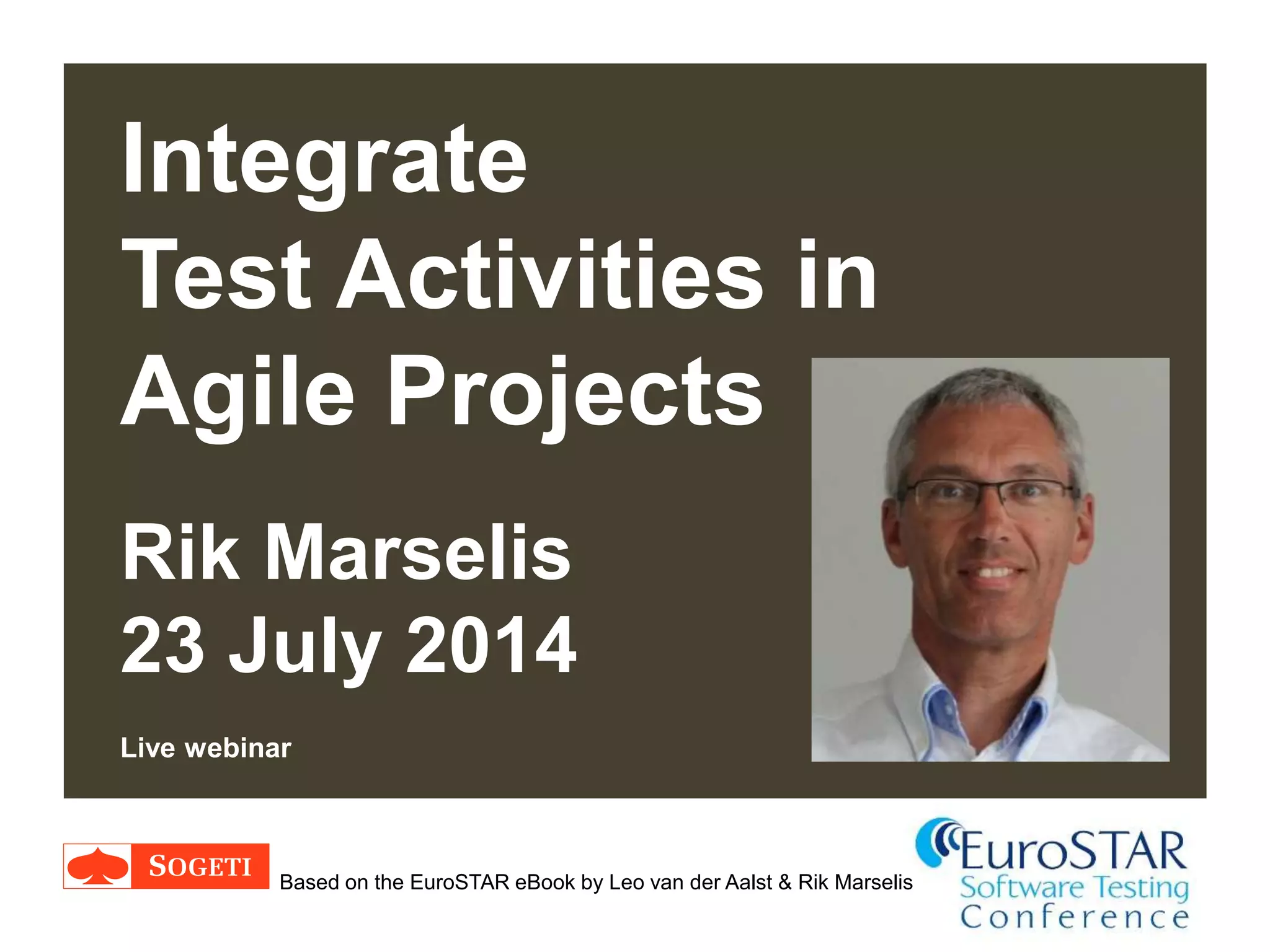 Integrate
Test Activities in
Agile Projects

Rik Marselis
23 July 2014

Live webinar

SOGETI

Based on the EuroSTAR eBook by Leo van der Aalst & Rik Marselis

EuroSTAR
Software Testing
Conference